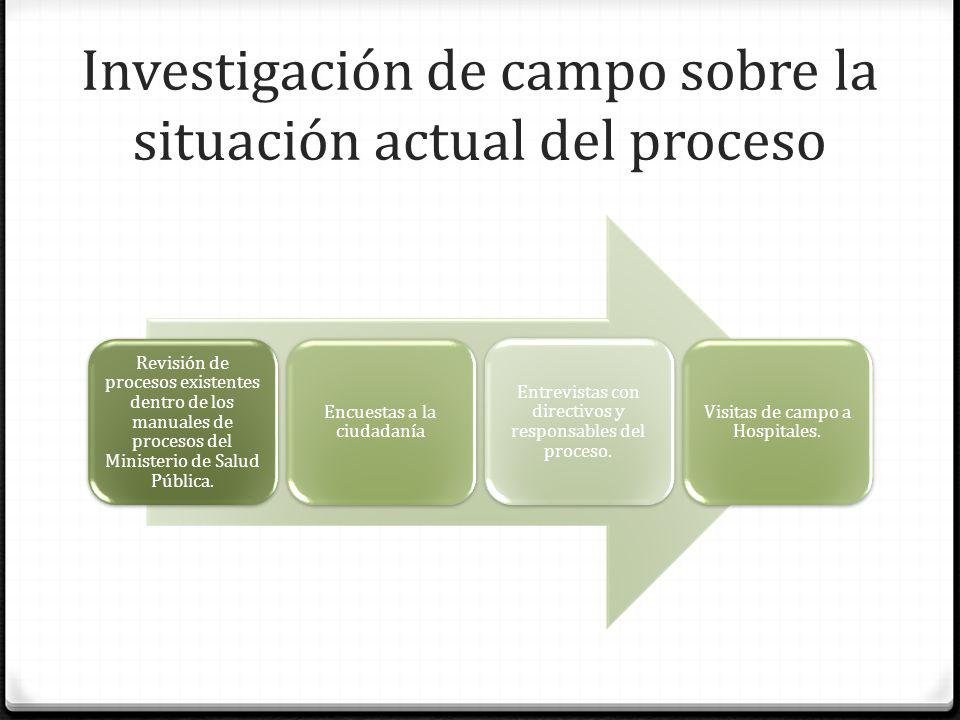 Investigación de campo sobre la situación actual del proceso

Revisión de procesos existentes dentro de los manuales de procesos del Ministerio de Salud Pública.

Encuestas a la ciudadanía

Entrevistas con directivos y responsables del proceso.

Visitas de campo a Hospitales.